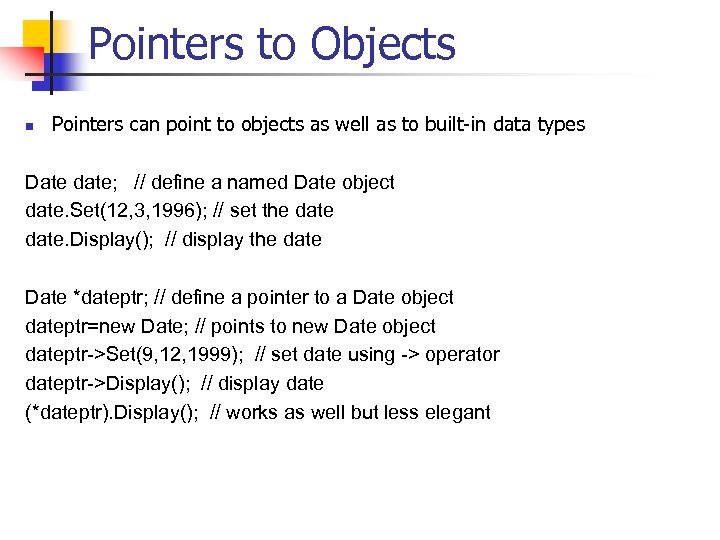 Pointers to Objects

Pointers can point to objects as well as to built-in data types

Date date; // define a named Date object
date.Set(12,3,1996); // set the date
date.Display(); // display the date

Date *dateptr; // define a pointer to a Date object
dateptr=new Date; // points to new Date object
dateptr->Set(9,12,1999); // set date using -> operator
dateptr->Display(); // display date
(*dateptr).Display(); // works as well but less elegant